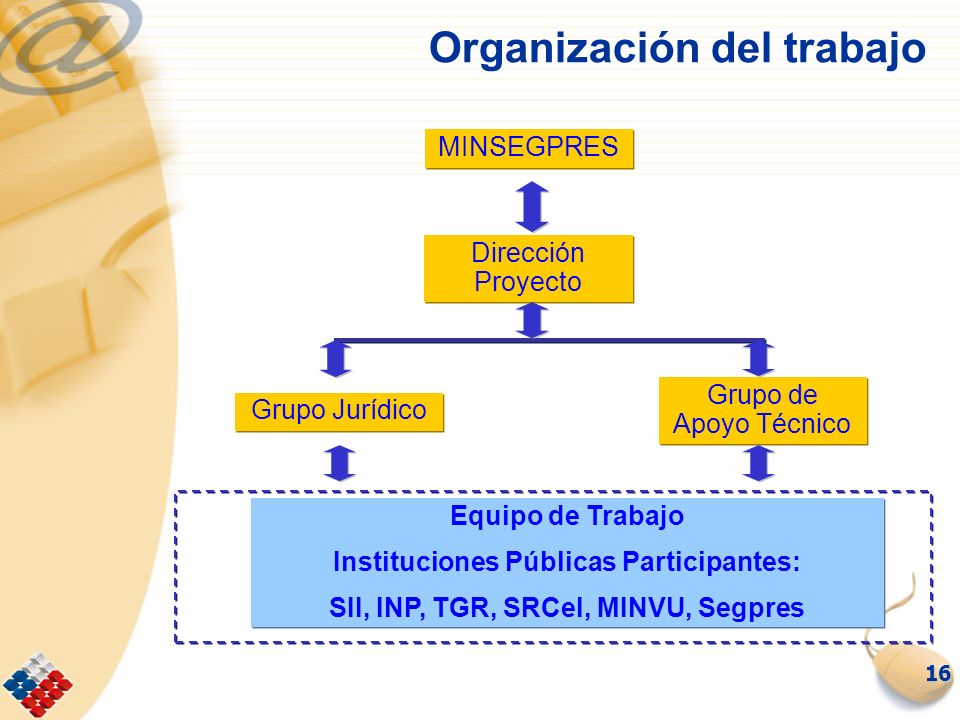 Organización del trabajo

MINSEGPRES

Dirección Proyecto

Grupo Jurídico

Grupo de Apoyo Técnico

Equipo de Trabajo

Instituciones Públicas Participantes:

SII, INP, TGR, SRCeI, MINVU, Segpres

16